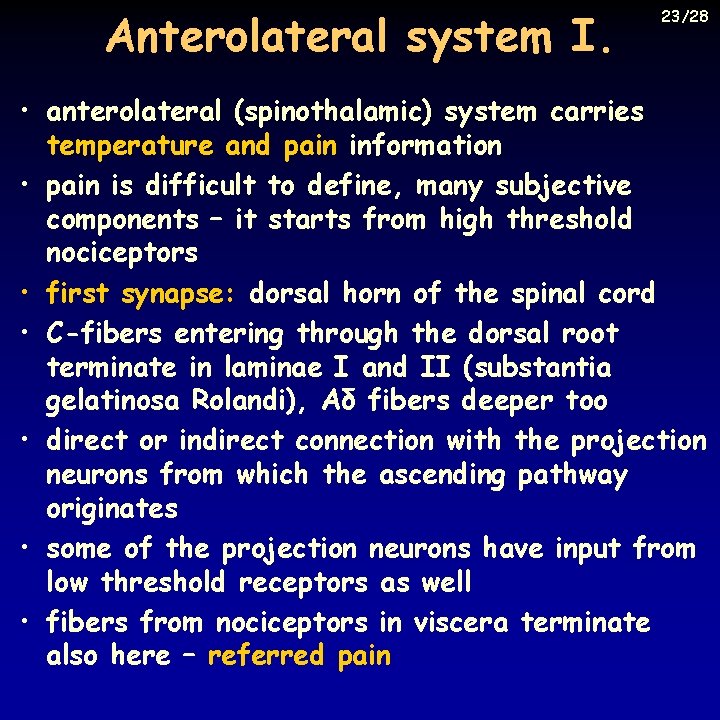 23/28

Anterolateral system I.

• anterolateral (spinothalamic) system carries temperature and pain information

• pain is difficult to define, many subjective components – it starts from high threshold nociceptors

• first synapse: dorsal horn of the spinal cord

• C-fibers entering through the dorsal root terminate in laminae I and II (substantia gelatinosa Rolandi), Aδ fibers deeper too

• direct or indirect connection with the projection neurons from which the ascending pathway originates

• some of the projection neurons have input from low threshold receptors as well

• fibers from nociceptors in viscera terminate also here – referred pain